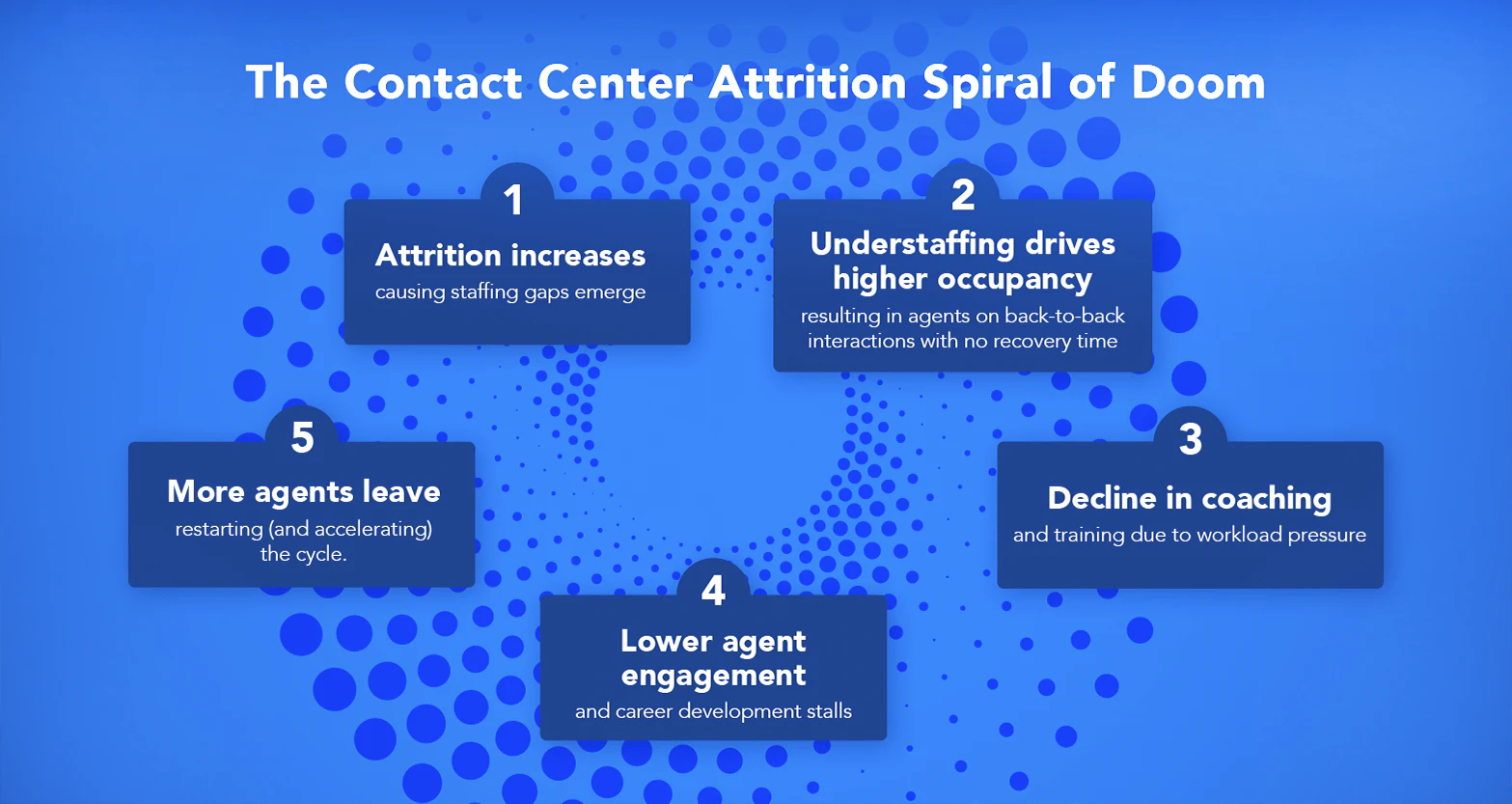 The Contact Center Attrition Spiral of Doom

1
Attrition increases
causing staffing gaps emerge

2
Understaffing drives higher occupancy
resulting in agents on back-to-back interactions with no recovery time

3
Decline in coaching
and training due to workload pressure

4
Lower agent engagement
and career development stalls

5
More agents leave
restarting (and accelerating) the cycle.